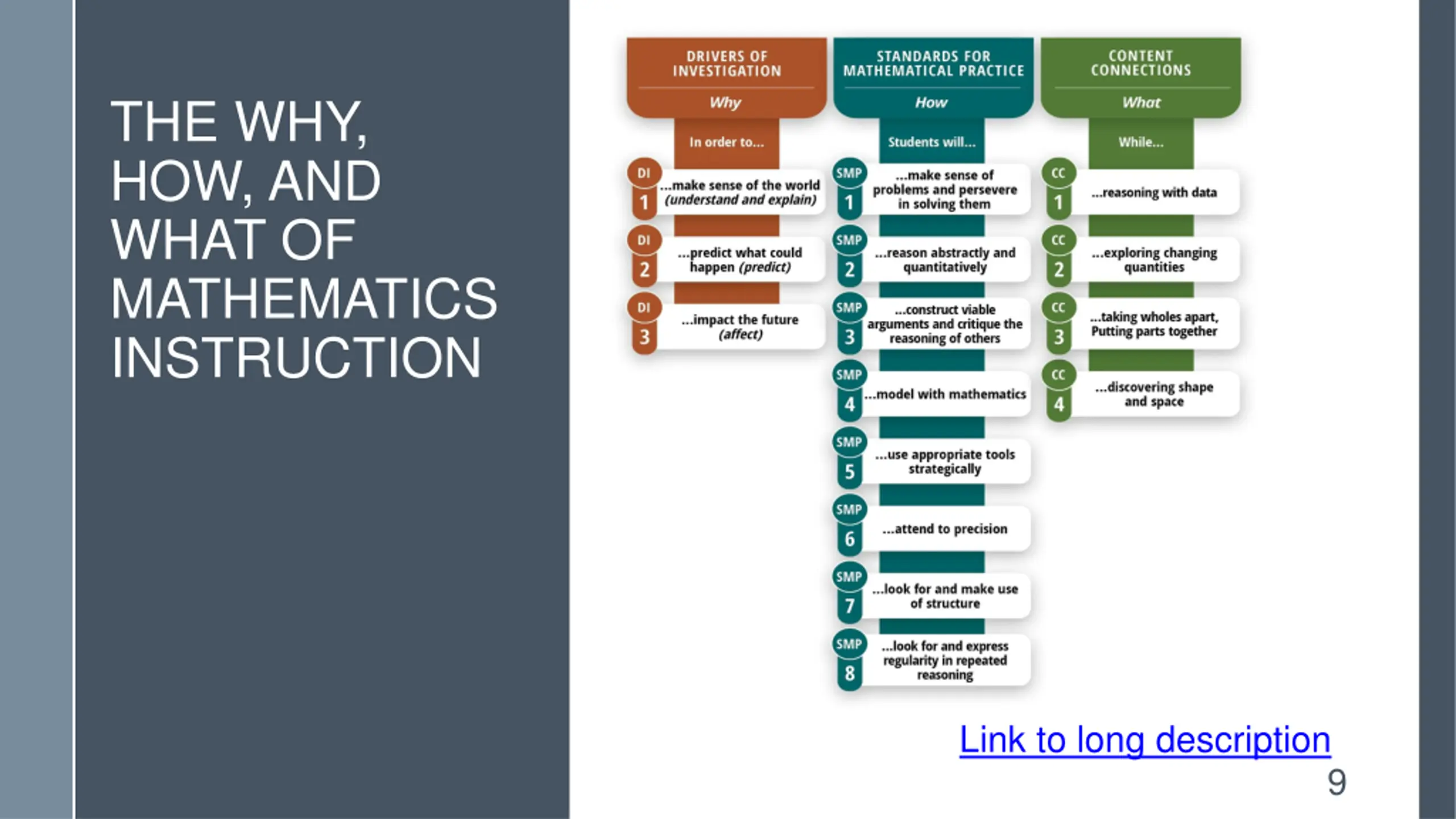 THE WHY, HOW, AND WHAT OF MATHEMATICS INSTRUCTION

DRIVERS OF INVESTIGATION
Why
In order to...
DI 1 ...make sense of the world (understand and explain)
DI 2 ...predict what could happen (predict)
DI 3 ...impact the future (affect)

STANDARDS FOR MATHEMATICAL PRACTICE
How
Students will...
SMP 1 ...make sense of problems and persevere in solving them
SMP 2 ...reason abstractly and quantitatively
SMP 3 ...construct viable arguments and critique the reasoning of others
SMP 4 ...model with mathematics
SMP 5 ...use appropriate tools strategically
SMP 6 ...attend to precision
SMP 7 ...look for and make use of structure
SMP 8 ...look for and express regularity in repeated reasoning

CONTENT CONNECTIONS
What
While...
CC 1 ...reasoning with data
CC 2 ...exploring changing quantities
CC 3 ...taking wholes apart, Putting parts together
CC 4 ...discovering shape and space

Link to long description

9